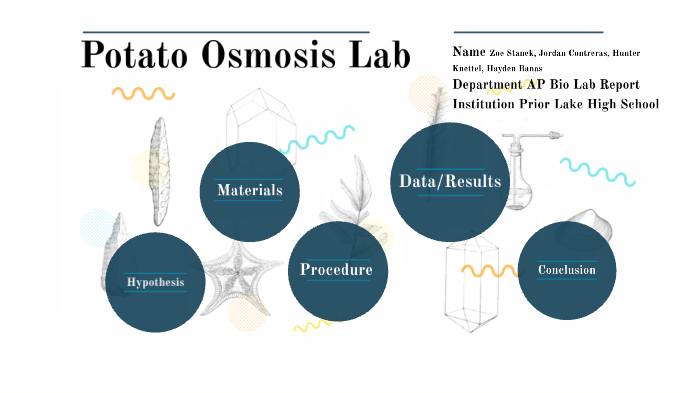 Potato Osmosis Lab

Name Zoe Stanek, Jordan Contreras, Hunter Knettel, Hayden Banns
Department AP Bio Lab Report
Institution Prior Lake High School

Materials

Data/Results

Hypothesis

Procedure

Conclusion